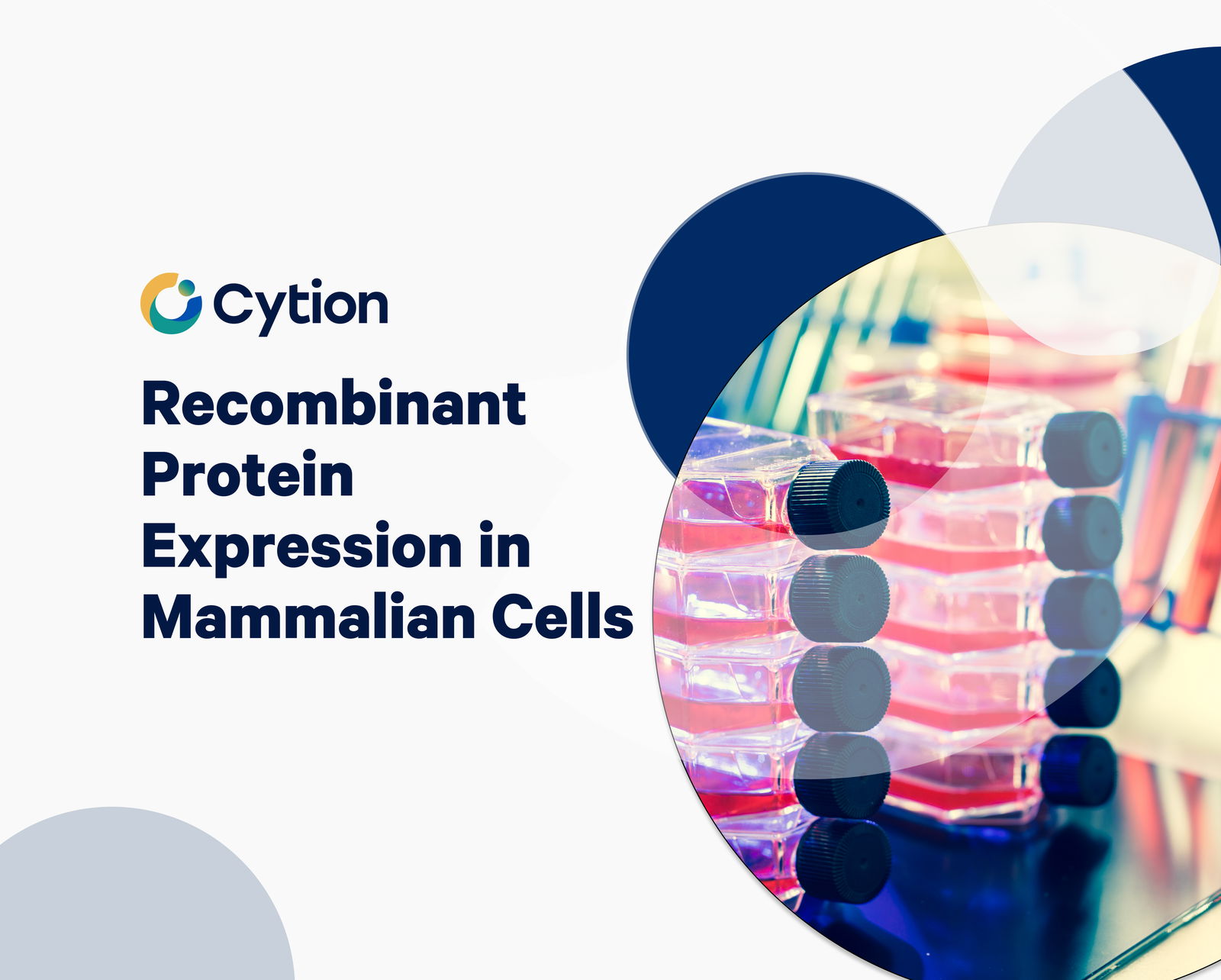 Cytion

Recombinant Protein Expression in Mammalian Cells